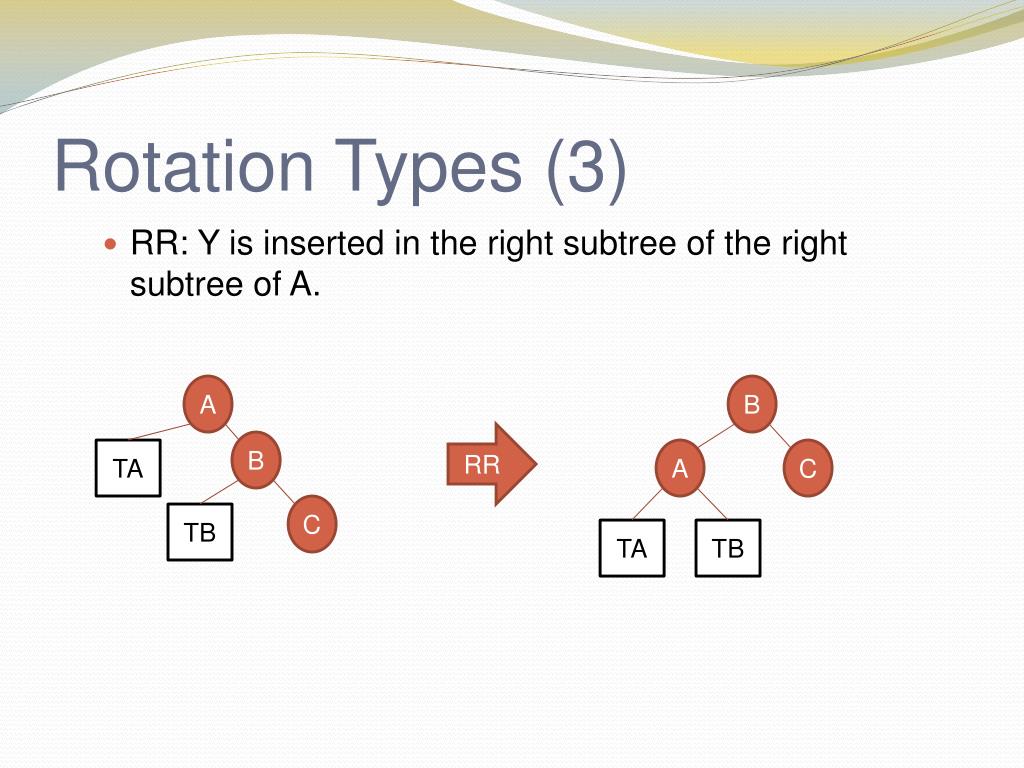 Rotation Types (3)

RR: Y is inserted in the right subtree of the right subtree of A.

A
TA
B
TB
C

RR

B
A
C
TA
TB